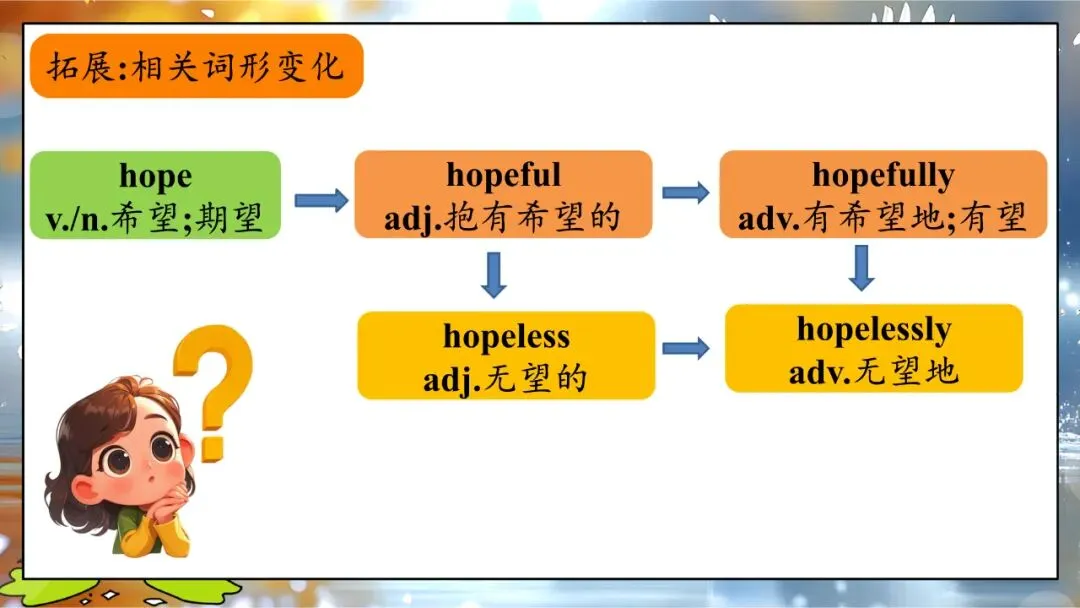 拓展:相关词形变化

hope
v./n.希望;期望

hopeful
adj.抱有希望的

hopefully
adv.有希望地;有望

hopeless
adj.无望的

hopelessly
adv.无望地